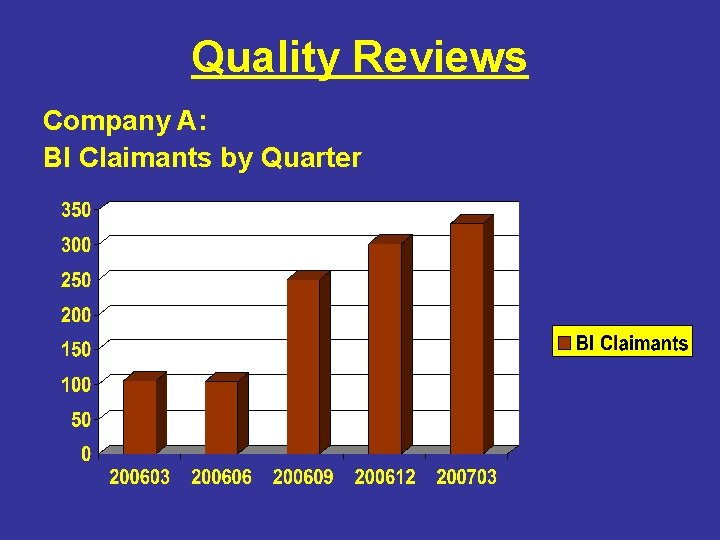 Quality Reviews

Company A:
BI Claimants by Quarter

350
300
250
200
150
100
50
0

200603 200606 200609 200612 200703

BI Claimants